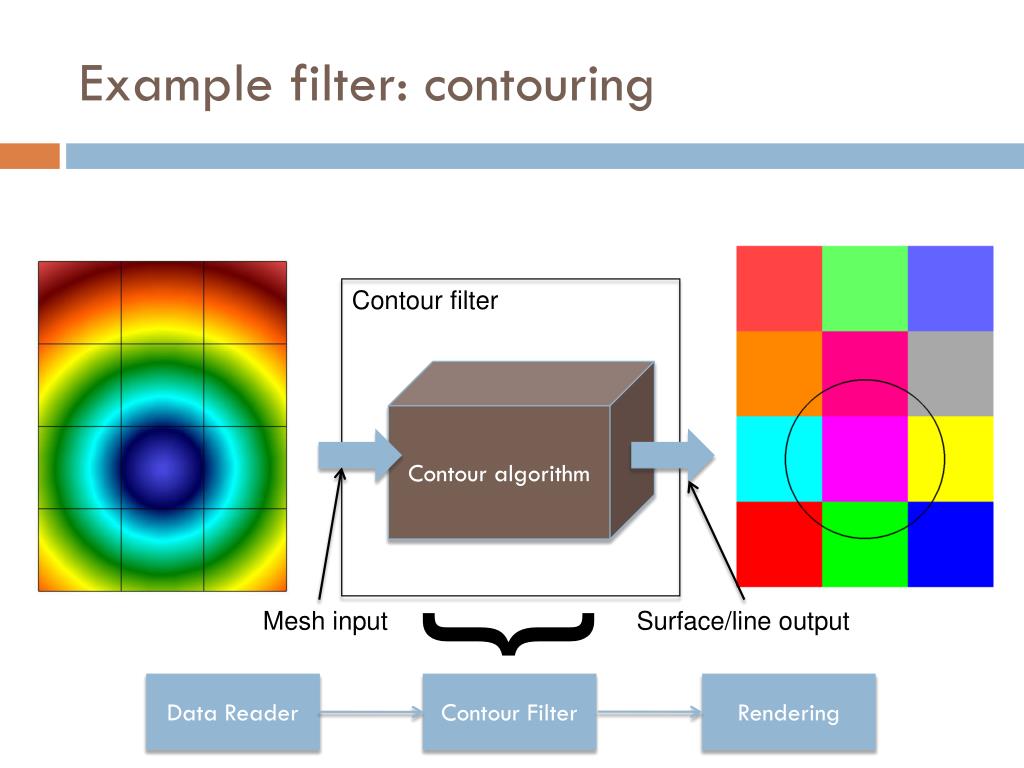 Example filter: contouring

Contour filter

Contour algorithm

Mesh input

Surface/line output

Data Reader

Contour Filter

Rendering